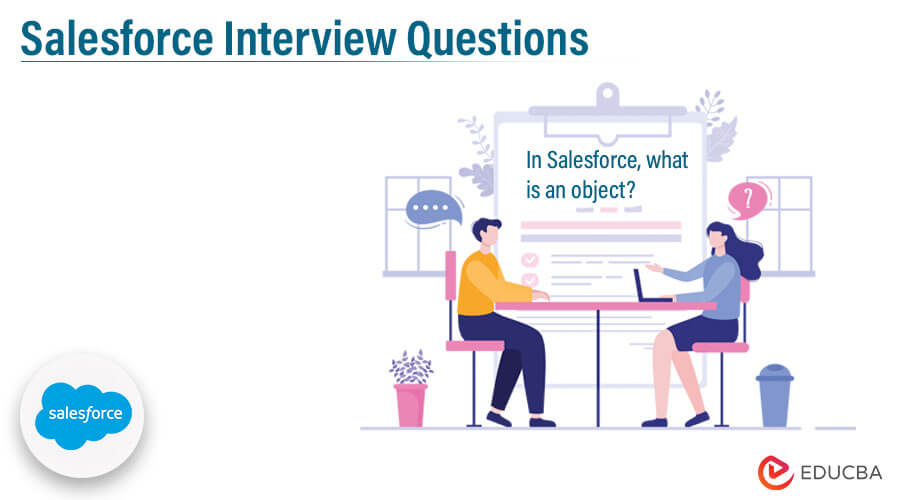 Salesforce Interview Questions

In Salesforce, what is an object?

?

salesforce

EDUCBA